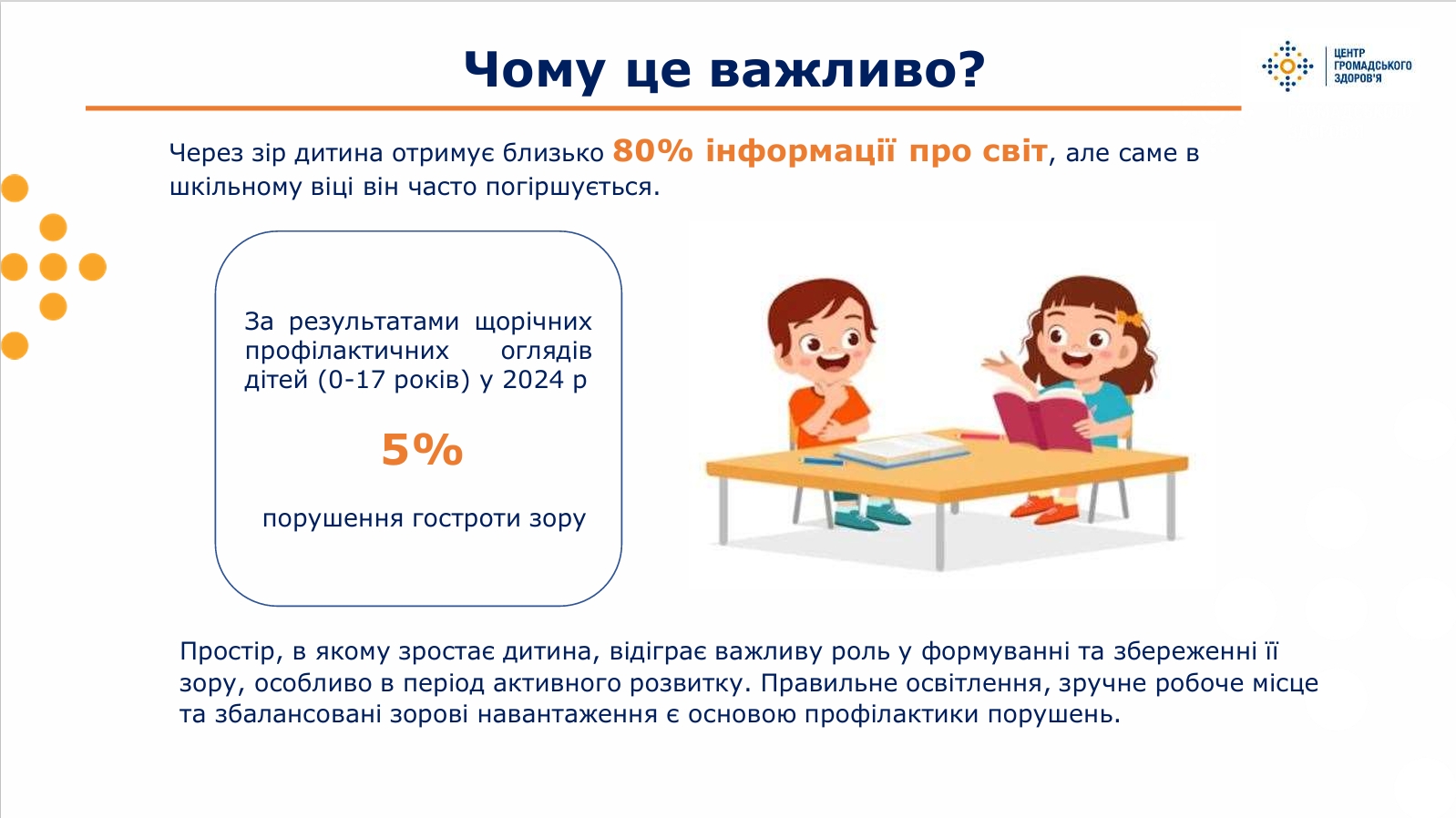 Чому це важливо?

ЦЕНТР ГРОМАДСЬКОГО ЗДОРОВ'Я

Через зір дитина отримує близько 80% інформації про світ, але саме в шкільному віці він часто погіршується.

За результатами щорічних профілактичних оглядів дітей (0-17 років) у 2024 р

5%

порушення гостроти зору

Простір, в якому зростає дитина, відіграє важливу роль у формуванні та збереженні її зору, особливо в період активного розвитку. Правильне освітлення, зручне робоче місце та збалансовані зорові навантаження є основою профілактики порушень.